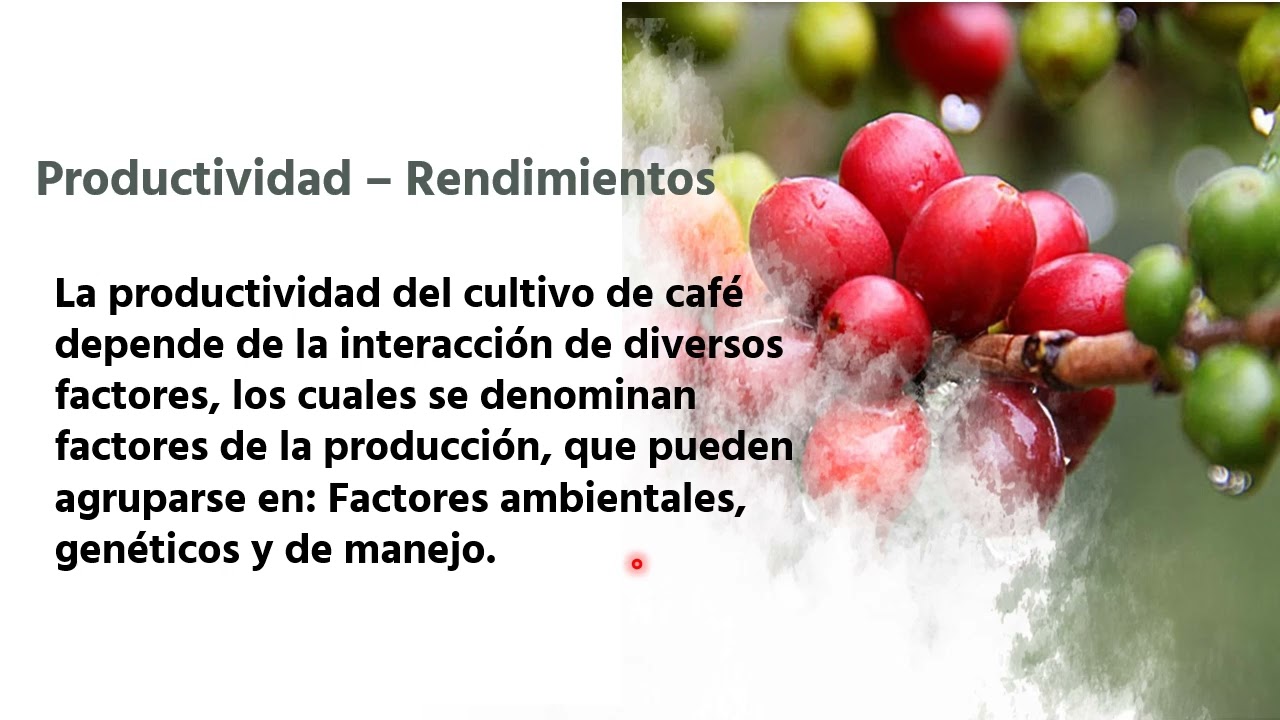 Productividad – Rendimientos

La productividad del cultivo de café depende de la interacción de diversos factores, los cuales se denominan factores de la producción, que pueden agruparse en: Factores ambientales, genéticos y de manejo.